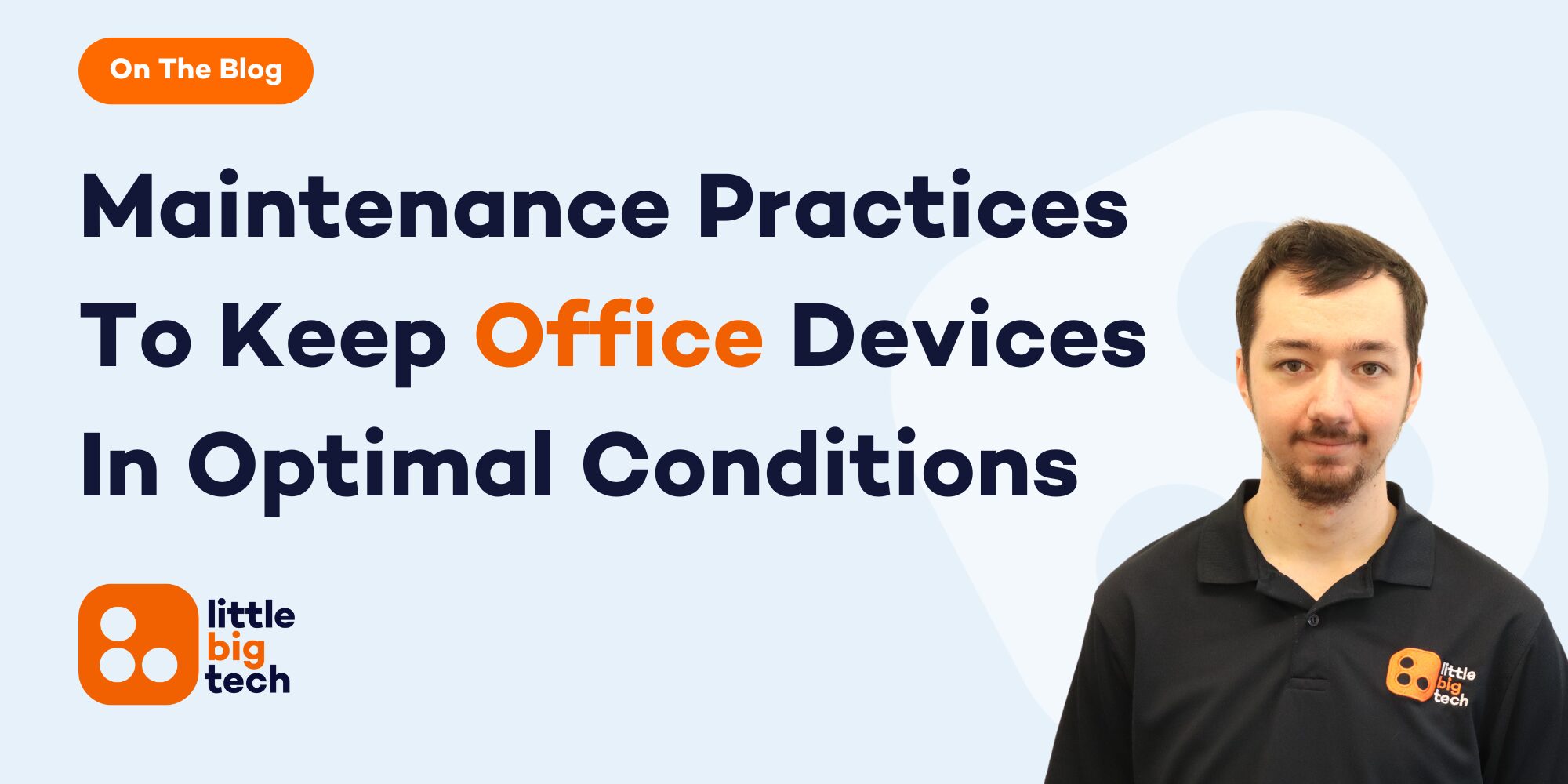 On The Blog

Maintenance Practices To Keep Office Devices In Optimal Conditions

little big tech

little big tech